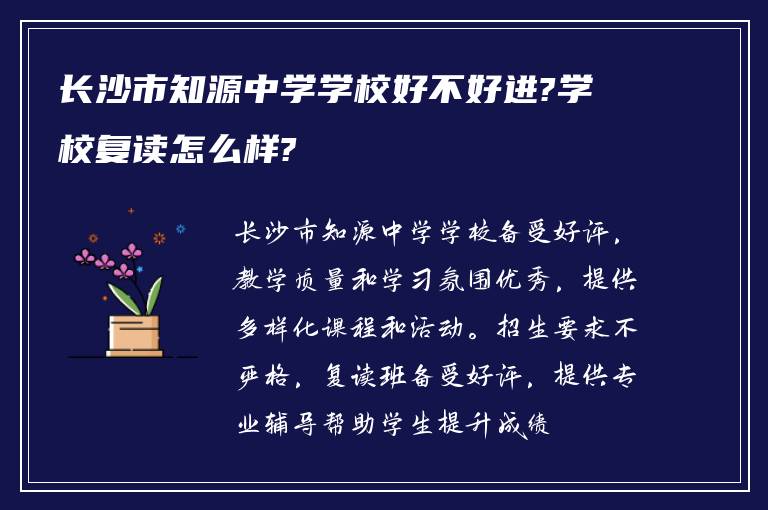 长沙市知源中学学校好不好进?学校复读怎么样?

长沙市知源中学学校备受好评，教学质量和学习氛围优秀，提供多样化课程和活动。招生要求不严格，复读班备受好评，提供专业辅导帮助学生提升成绩